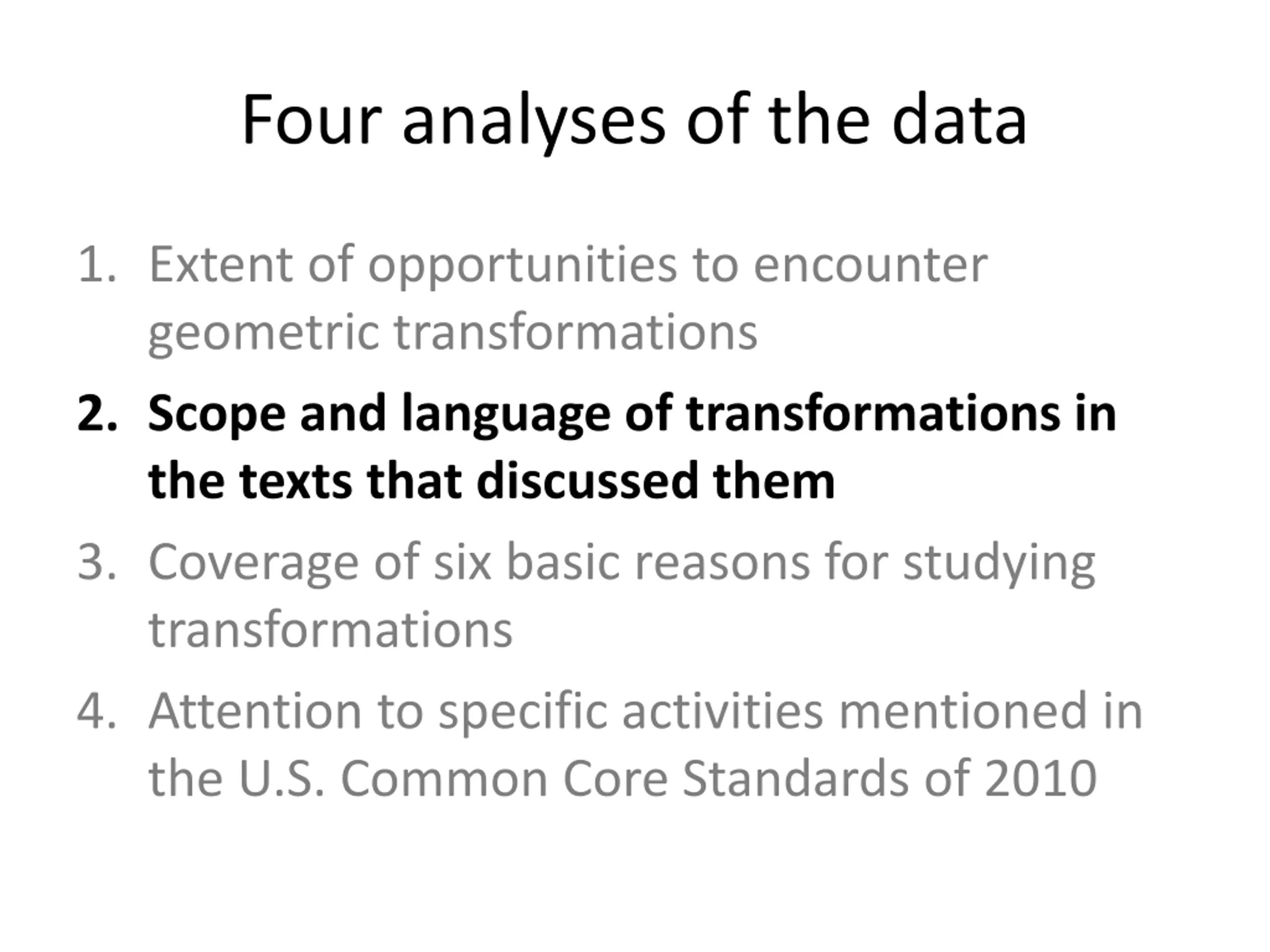 Four analyses of the data

1. Extent of opportunities to encounter geometric transformations

2. Scope and language of transformations in the texts that discussed them

3. Coverage of six basic reasons for studying transformations

4. Attention to specific activities mentioned in the U.S. Common Core Standards of 2010